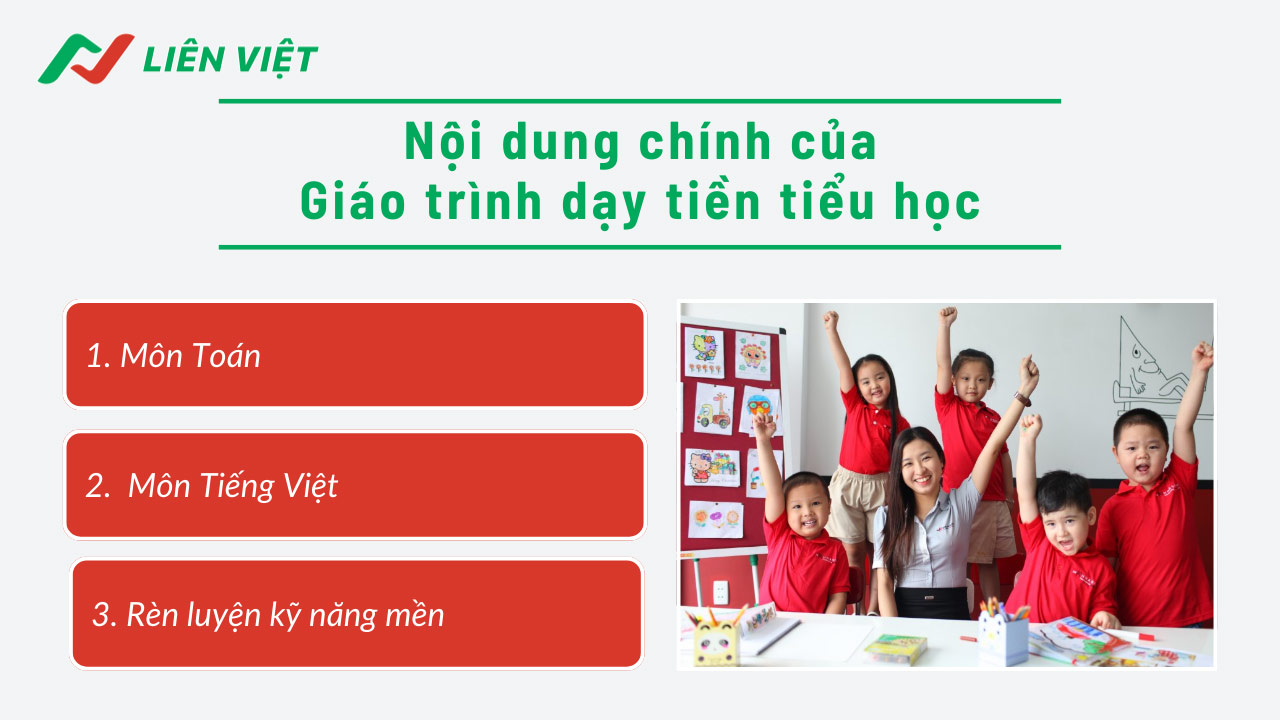 LIÊN VIỆT

Nội dung chính của
Giáo trình dạy tiền tiểu học

1. Môn Toán

2. Môn Tiếng Việt

3. Rèn luyện kỹ năng mềm